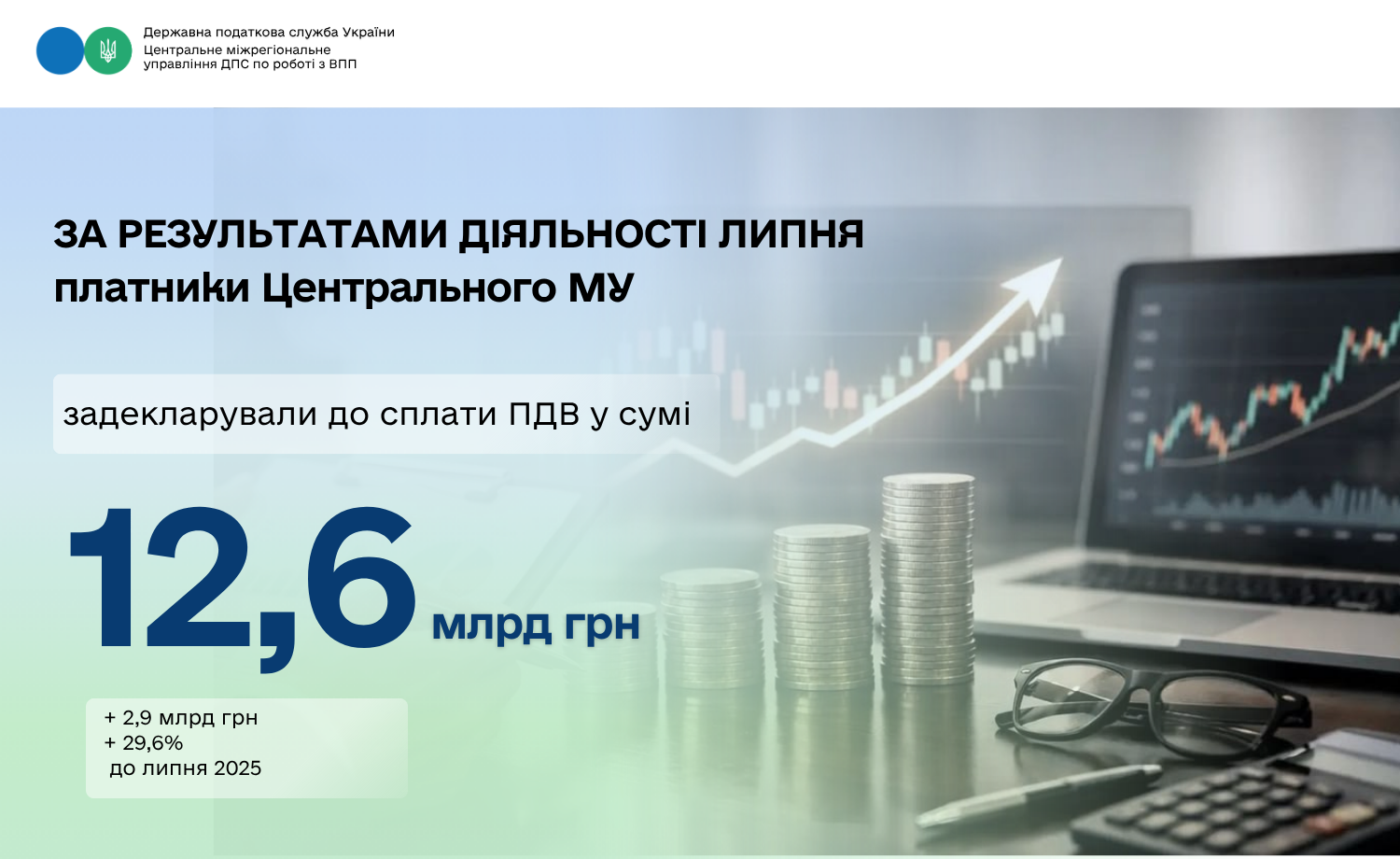 Державна податкова служба України
Центральне міжрегіональне управління ДПС по роботі з ВПП

ЗА РЕЗУЛЬТАТАМИ ДІЯЛЬНОСТІ ЛИПНЯ платники Центрального МУ

задекларували до сплати ПДВ у сумі

12,6 млрд грн

+ 2,9 млрд грн
+ 29,6%
до липня 2025